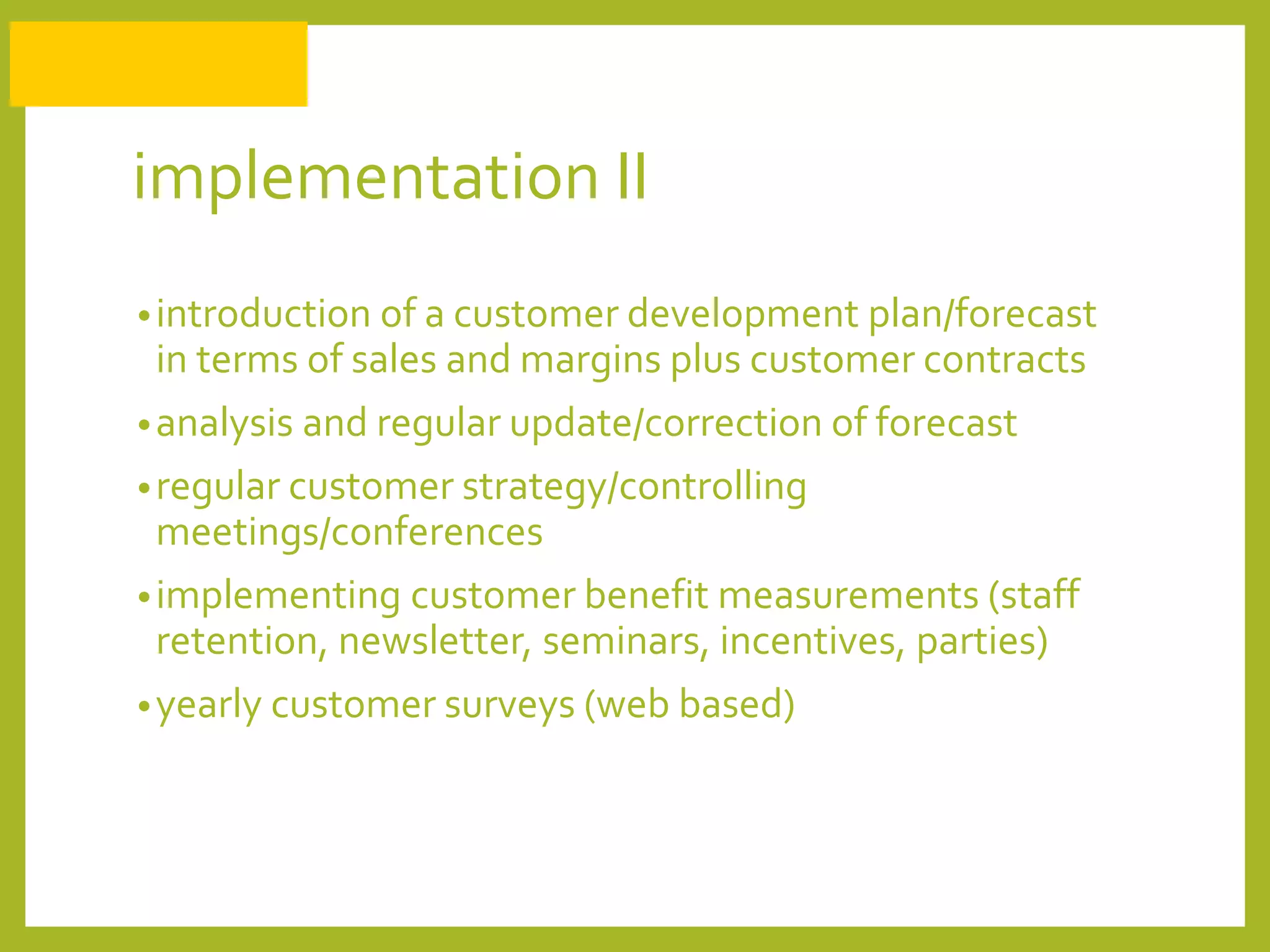 implementation II

• introduction of a customer development plan/forecast in terms of sales and margins plus customer contracts

• analysis and regular update/correction of forecast

• regular customer strategy/controlling meetings/conferences

• implementing customer benefit measurements (staff retention, newsletter, seminars, incentives, parties)

• yearly customer surveys (web based)